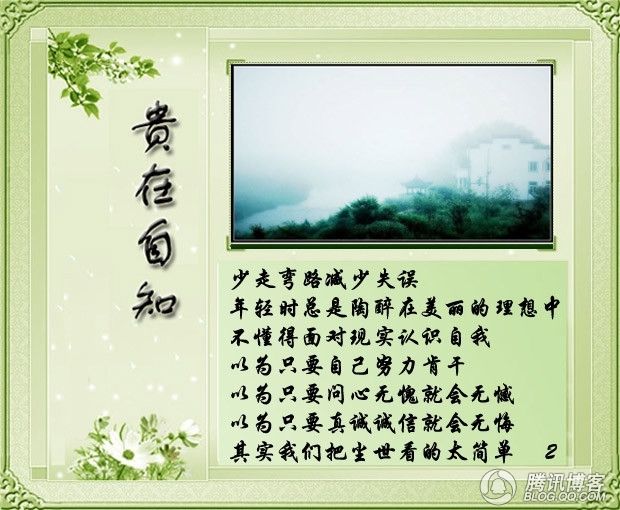 贵在自知

少走弯路减少失误
年轻时总是陶醉在美丽的理想中
不懂得面对现实认识自我
以为只要自己努力肯干
以为只要问心无愧就会无憾
以为只要真诚诚信就会无悔
其实我们把尘世看的太简单 2

腾讯博客
BLOG.QQ.COM